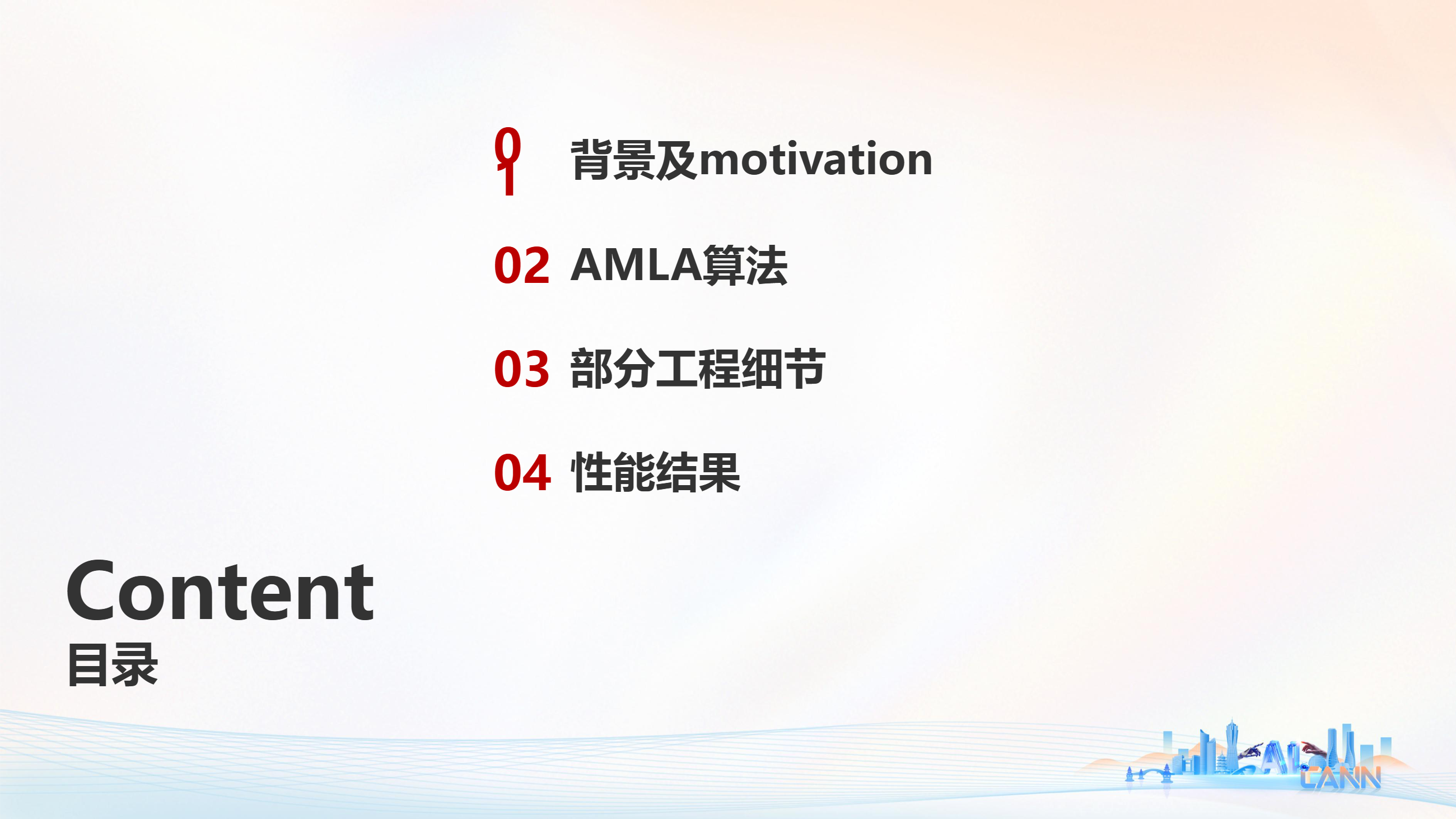 01 背景及motivation

02 AMLA算法

03 部分工程细节

04 性能结果

Content
目录

AI CANN